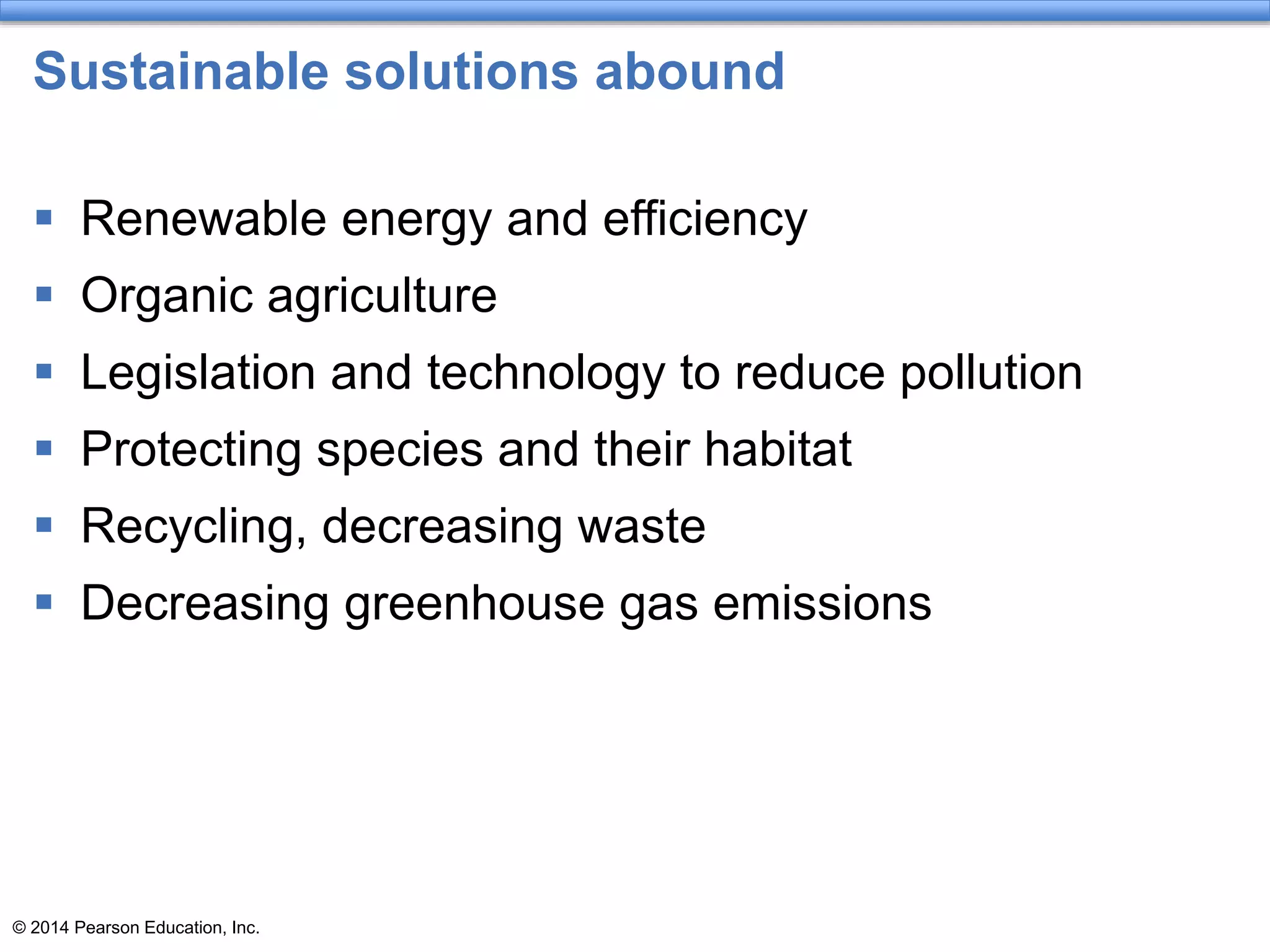 Sustainable solutions abound

▪ Renewable energy and efficiency
▪ Organic agriculture
▪ Legislation and technology to reduce pollution
▪ Protecting species and their habitat
▪ Recycling, decreasing waste
▪ Decreasing greenhouse gas emissions

© 2014 Pearson Education, Inc.